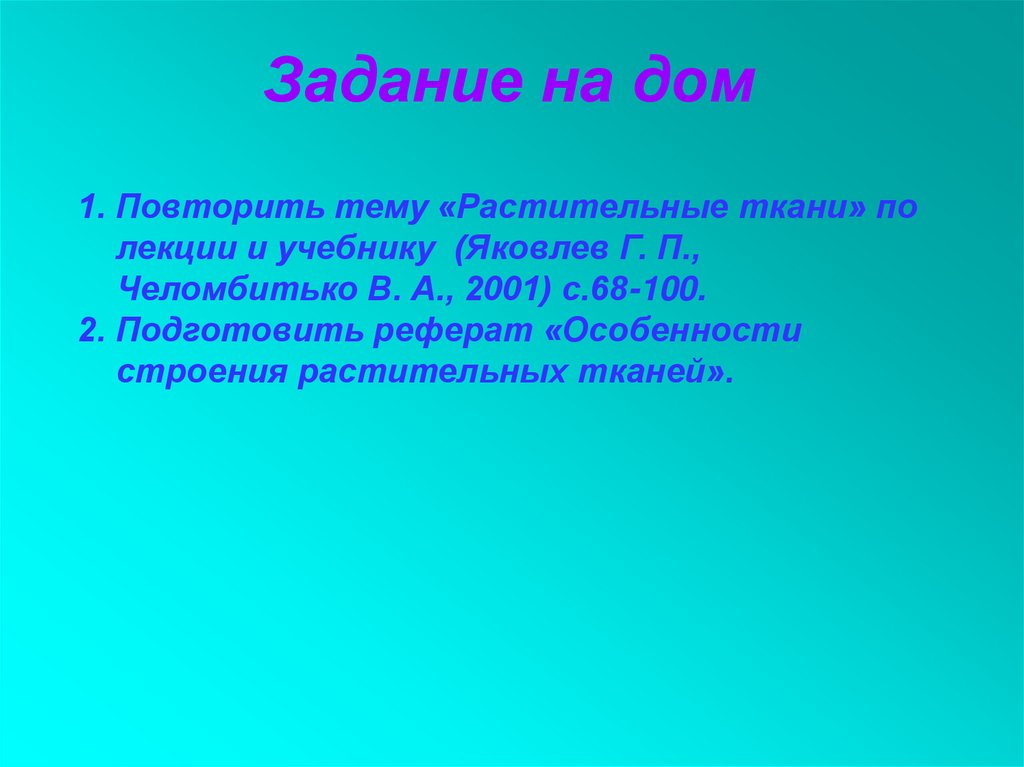 Задание на дом

1. Повторить тему «Растительные ткани» по лекции и учебнику (Яковлев Г. П., Челомбитько В. А., 2001) с.68-100.
2. Подготовить реферат «Особенности строения растительных тканей».